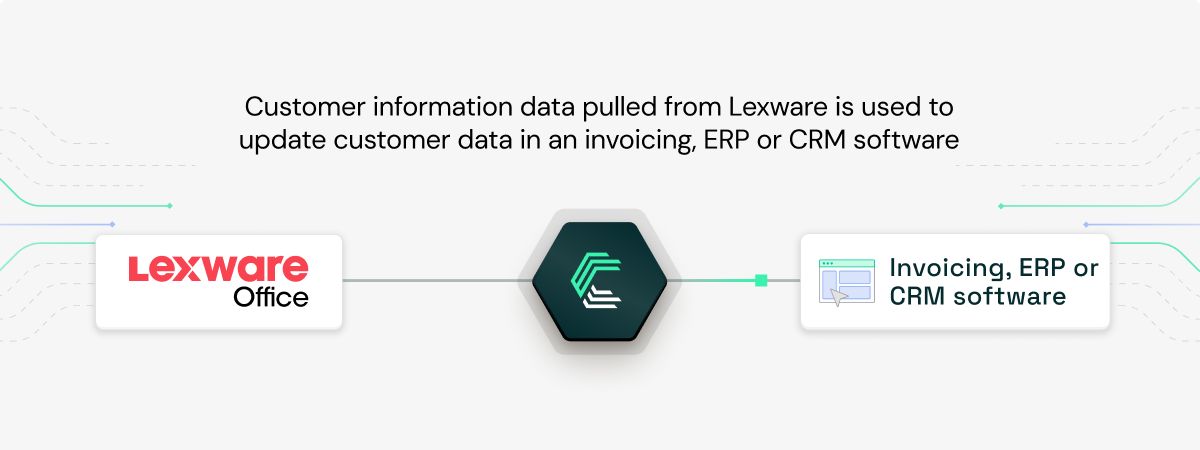 Customer information data pulled from Lexware is used to update customer data in an invoicing, ERP or CRM software

Lexware Office

Invoicing, ERP or CRM software